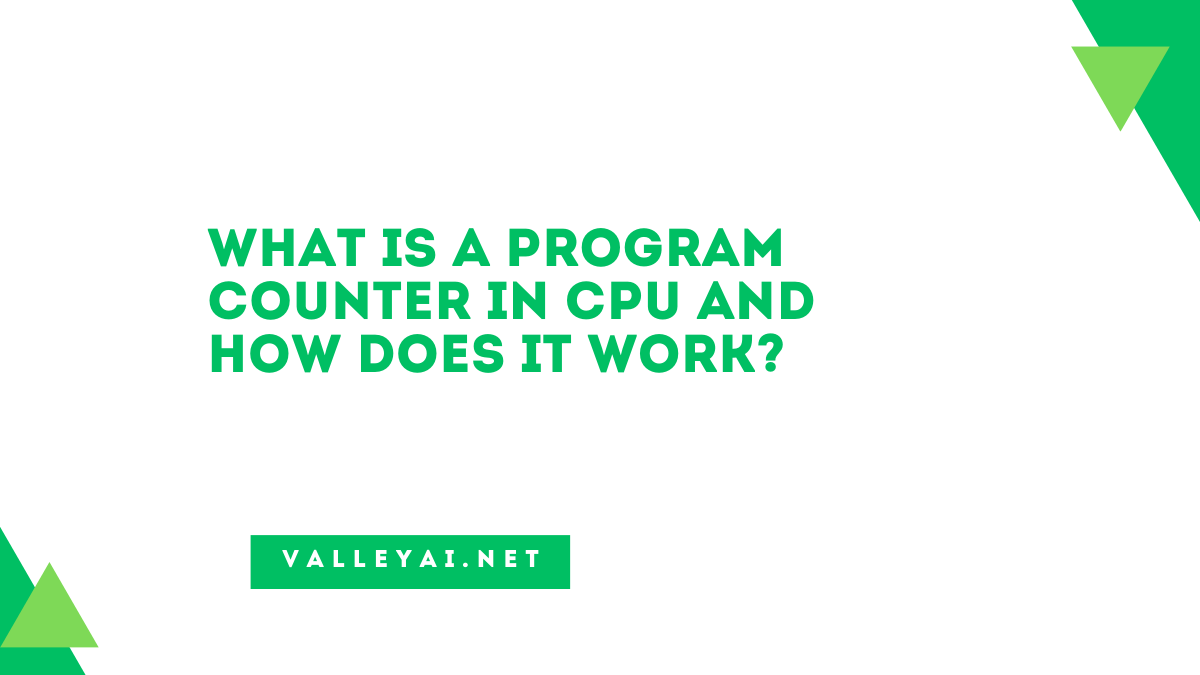 WHAT IS A PROGRAM COUNTER IN CPU AND HOW DOES IT WORK?

VALLEYAI.NET